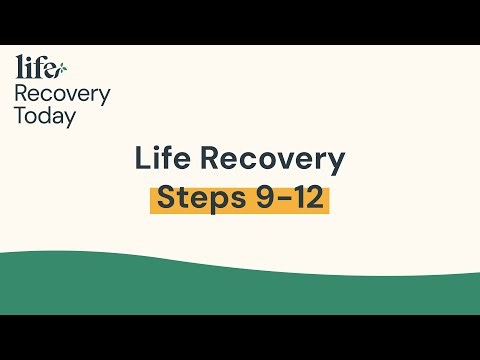 life
Recovery
Today

Life Recovery
Steps 9-12